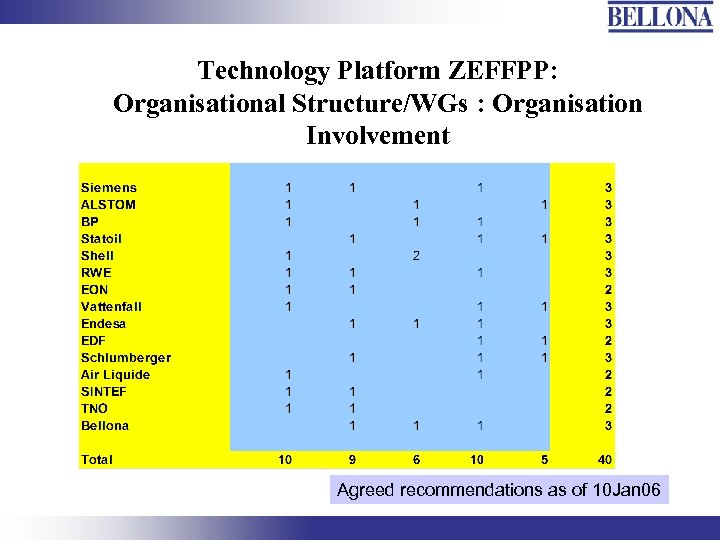 BELLONA

Technology Platform ZEFFPP: Organisational Structure/WGs : Organisation Involvement

| | | | | | | |
|---|---|---|---|---|---|---|
| Siemens | 1 | 1 | | 1 | | 3 |
| ALSTOM | 1 | | 1 | | 1 | 3 |
| BP | 1 | | 1 | 1 | | 3 |
| Statoil | | 1 | | 1 | 1 | 3 |
| Shell | 1 | | 2 | | | 3 |
| RWE | 1 | 1 | | 1 | | 3 |
| EON | 1 | 1 | | | | 2 |
| Vattenfall | 1 | | | 1 | 1 | 3 |
| Endesa | | 1 | 1 | 1 | | 3 |
| EDF | | | | 1 | 1 | 2 |
| Schlumberger | | 1 | | 1 | 1 | 3 |
| Air Liquide | 1 | | | 1 | | 2 |
| SINTEF | 1 | 1 | | | | 2 |
| TNO | 1 | 1 | | | | 2 |
| Bellona | | 1 | 1 | 1 | | 3 |
| Total | 10 | 9 | 6 | 10 | 5 | 40 |

Agreed recommendations as of 10Jan06